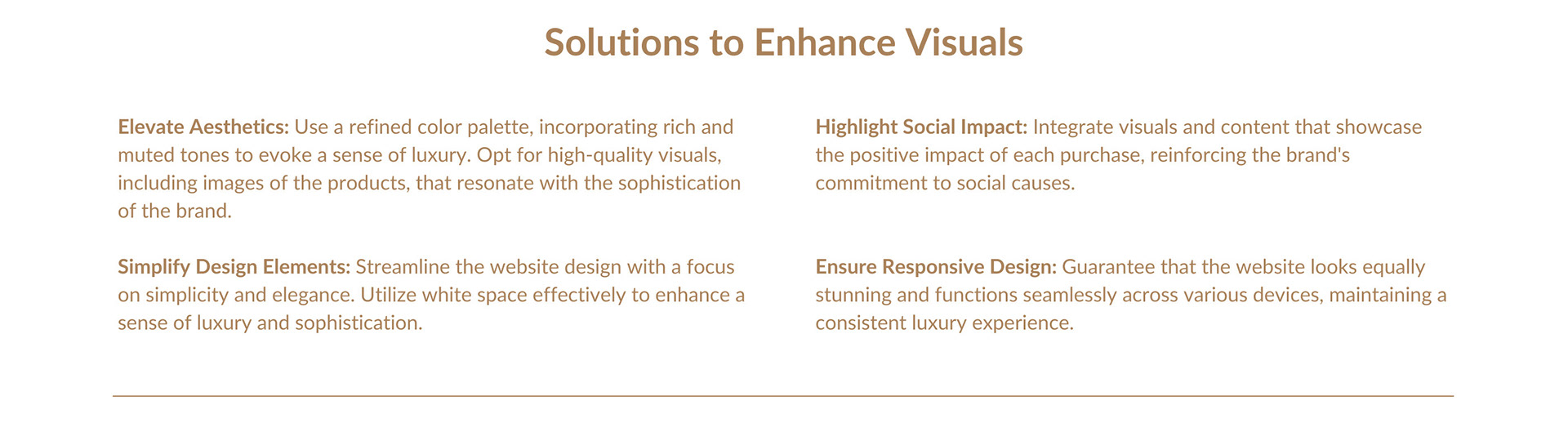 Solutions to Enhance Visuals

Elevate Aesthetics: Use a refined color palette, incorporating rich and muted tones to evoke a sense of luxury. Opt for high-quality visuals, including images of the products, that resonate with the sophistication of the brand.

Simplify Design Elements: Streamline the website design with a focus on simplicity and elegance. Utilize white space effectively to enhance a sense of luxury and sophistication.

Highlight Social Impact: Integrate visuals and content that showcase the positive impact of each purchase, reinforcing the brand's commitment to social causes.

Ensure Responsive Design: Guarantee that the website looks equally stunning and functions seamlessly across various devices, maintaining a consistent luxury experience.